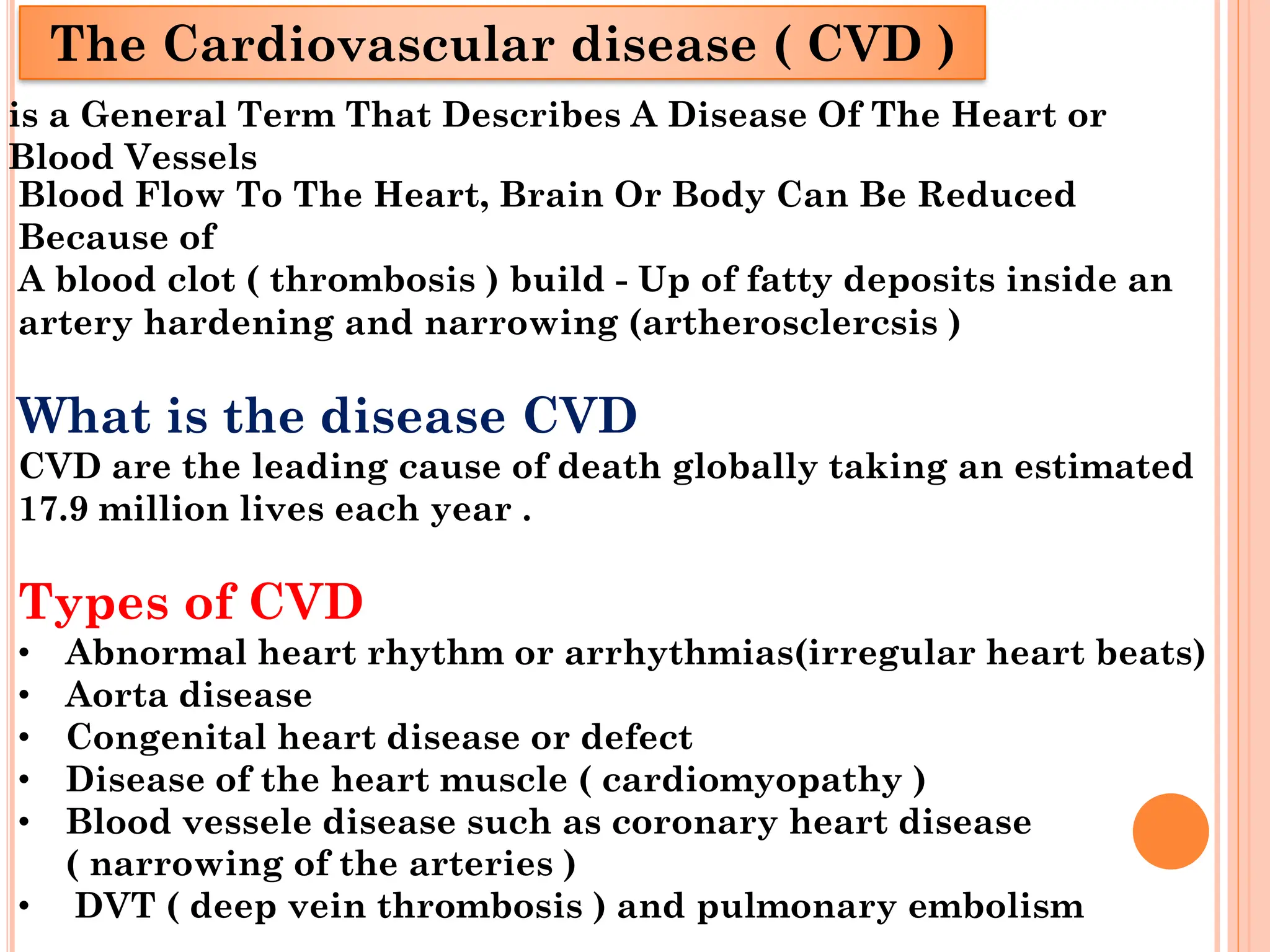 The Cardiovascular disease ( CVD )

is a General Term That Describes A Disease Of The Heart or Blood Vessels
Blood Flow To The Heart, Brain Or Body Can Be Reduced Because of
A blood clot ( thrombosis ) build - Up of fatty deposits inside an artery hardening and narrowing (artherosclercsis )

What is the disease CVD
CVD are the leading cause of death globally taking an estimated 17.9 million lives each year .

Types of CVD
• Abnormal heart rhythm or arrhythmias(irregular heart beats)
• Aorta disease
• Congenital heart disease or defect
• Disease of the heart muscle ( cardiomyopathy )
• Blood vessele disease such as coronary heart disease ( narrowing of the arteries )
• DVT ( deep vein thrombosis ) and pulmonary embolism